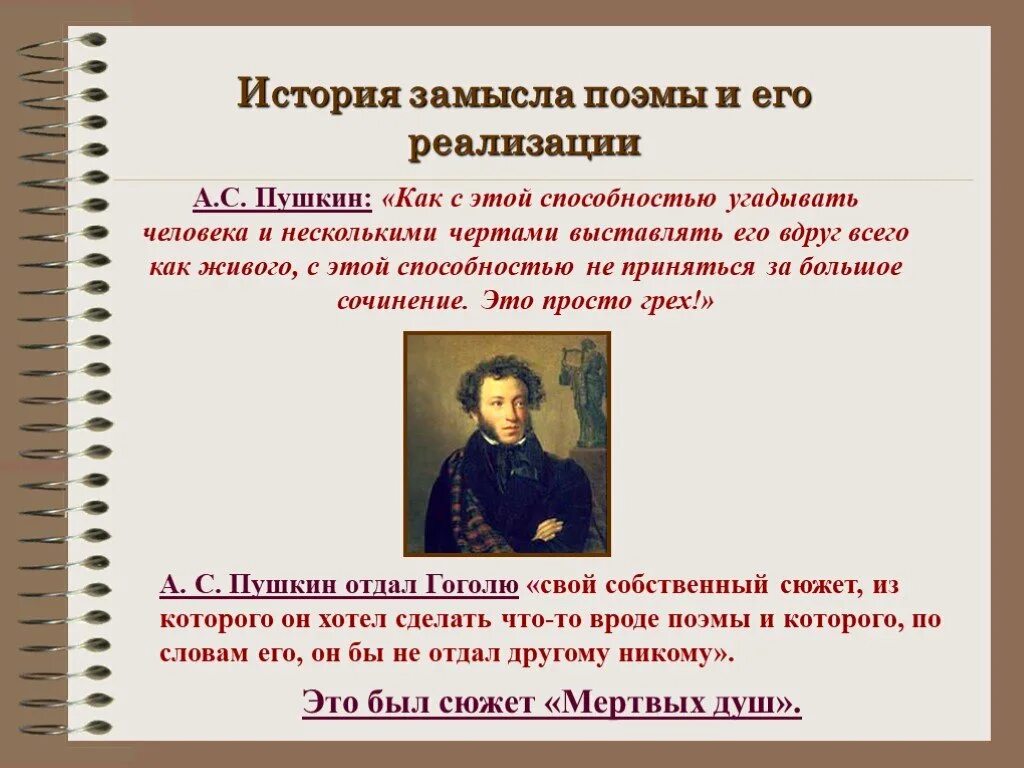 История замысла поэмы и его реализации

А.С. Пушкин: «Как с этой способностью угадывать человека и несколькими чертами выставлять его вдруг всего как живого, с этой способностью не приняться за большое сочинение. Это просто грех!»

А. С. Пушкин отдал Гоголю «свой собственный сюжет, из которого он хотел сделать что-то вроде поэмы и которого, по словам его, он бы не отдал другому никому».

Это был сюжет «Мертвых душ».